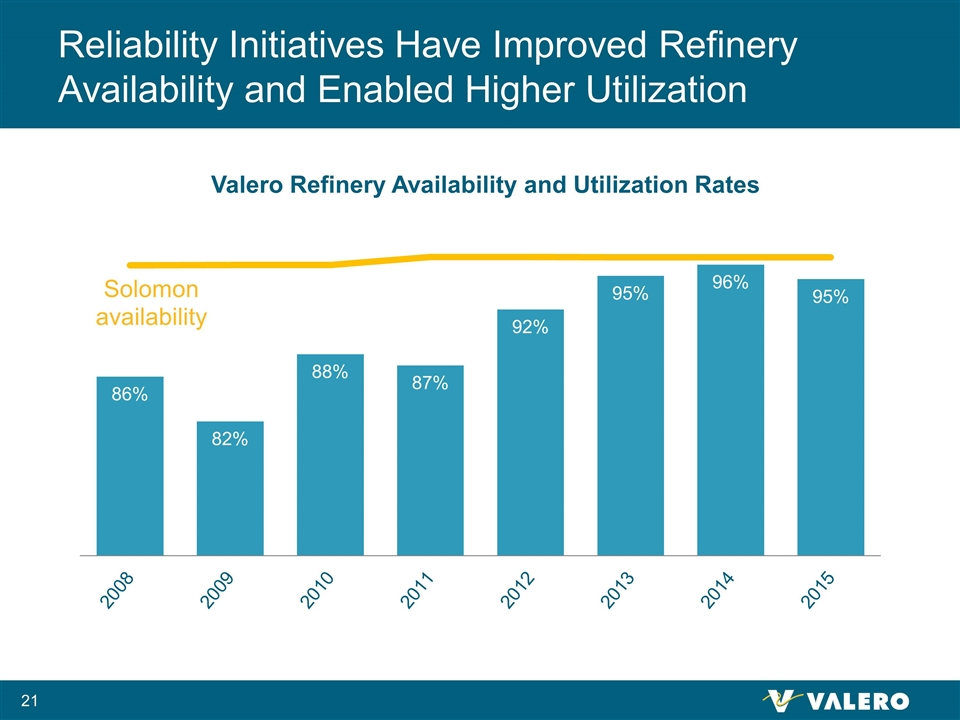 Reliability Initiatives Have Improved Refinery Availability and Enabled Higher Utilization

Valero Refinery Availability and Utilization Rates

Solomon availability

86%
82%
88%
87%
92%
95%
96%
95%

2008
2009
2010
2011
2012
2013
2014
2015

21

VALERO